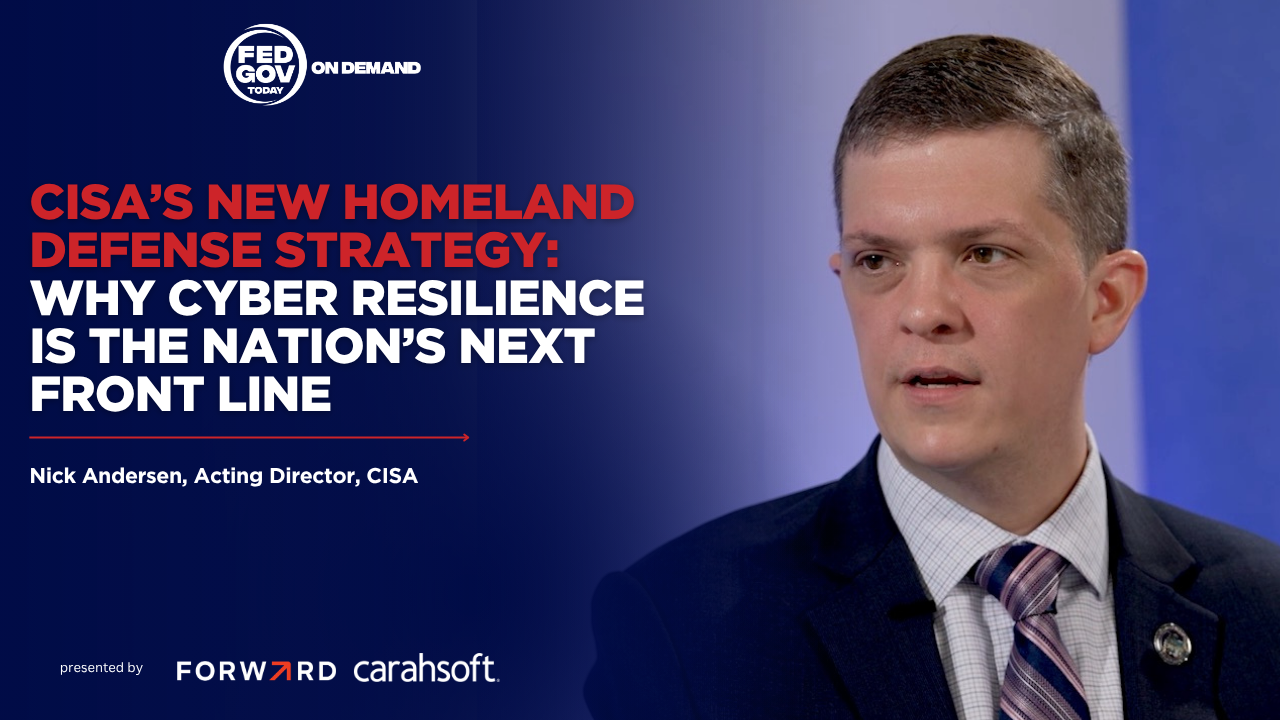 FED GOV TODAY ON DEMAND

CISA'S NEW HOMELAND DEFENSE STRATEGY: WHY CYBER RESILIENCE IS THE NATION'S NEXT FRONT LINE

Nick Andersen, Acting Director, CISA

presented by FORWARD carahsoft.